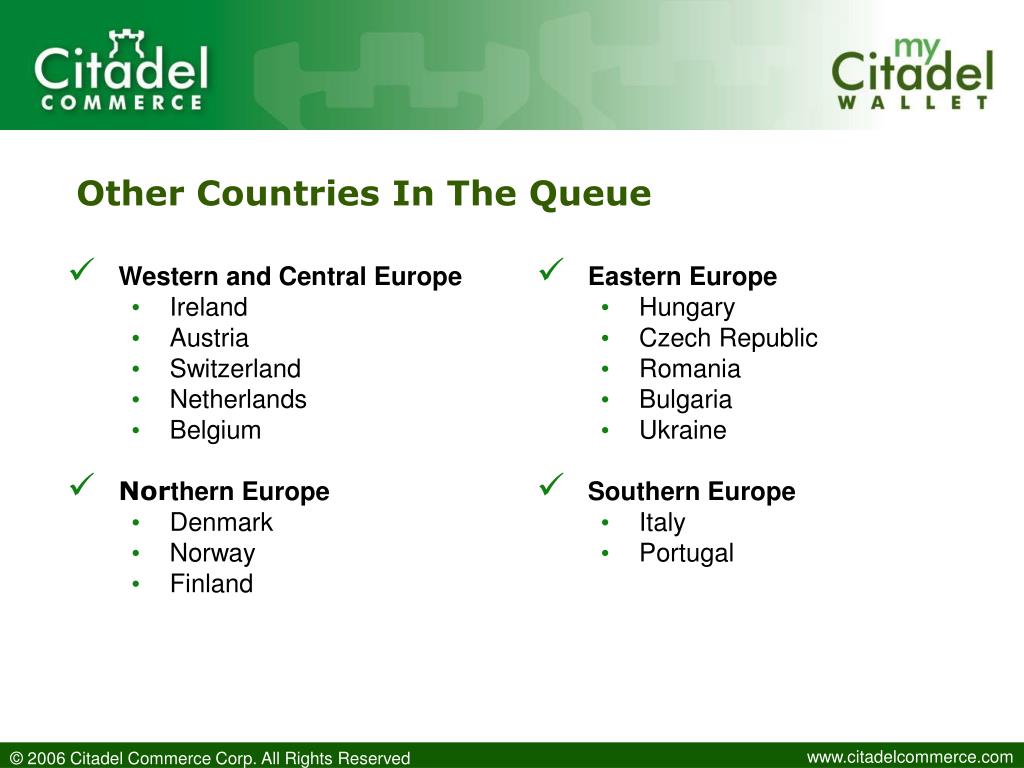 Citadel COMMERCE

my Citadel WALLET

Other Countries In The Queue

✓ Western and Central Europe
• Ireland
• Austria
• Switzerland
• Netherlands
• Belgium

✓ Northern Europe
• Denmark
• Norway
• Finland

✓ Eastern Europe
• Hungary
• Czech Republic
• Romania
• Bulgaria
• Ukraine

✓ Southern Europe
• Italy
• Portugal

© 2006 Citadel Commerce Corp. All Rights Reserved

www.citadelcommerce.com